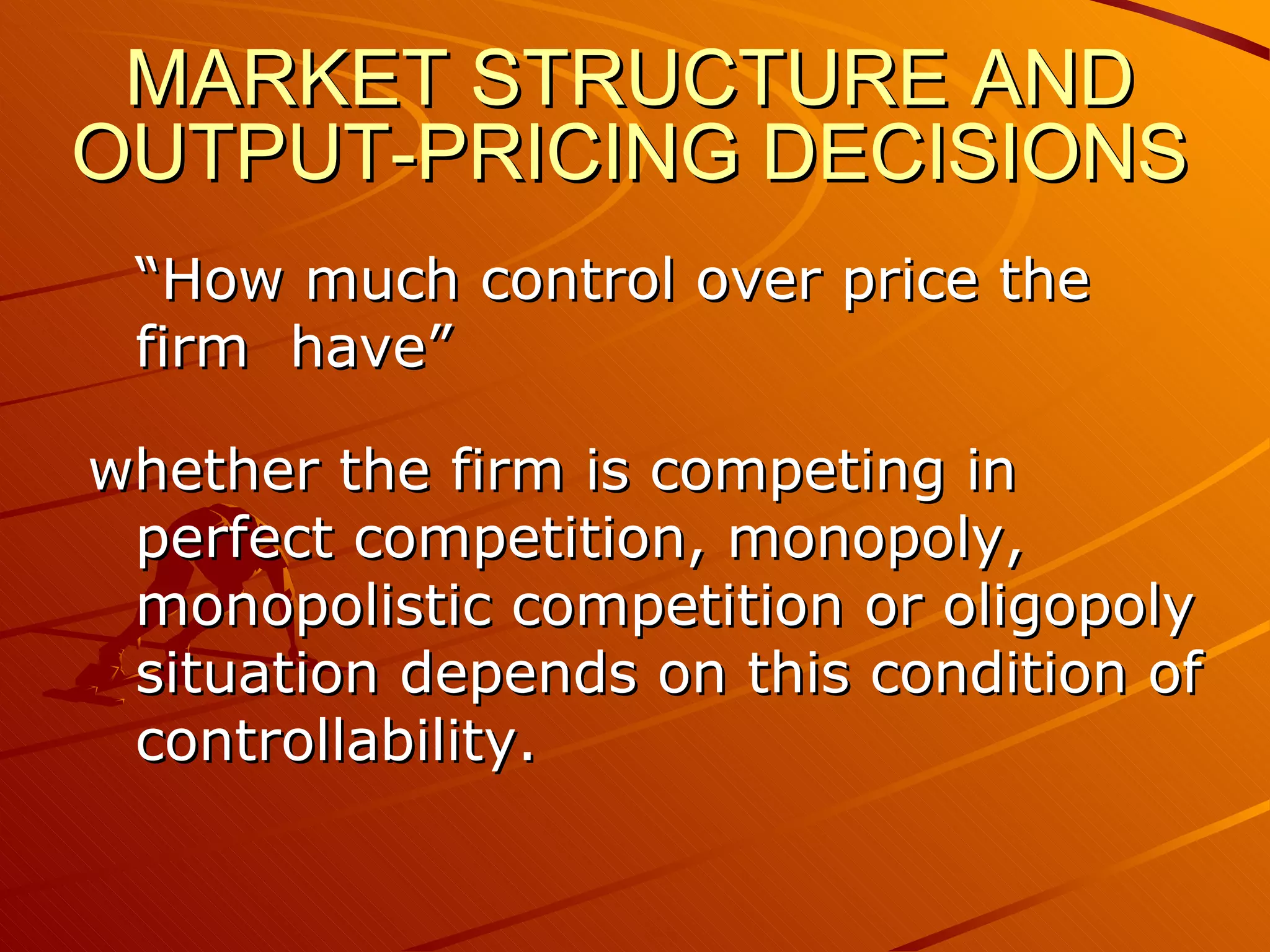 MARKET STRUCTURE AND OUTPUT-PRICING DECISIONS

“How much control over price the firm have”

whether the firm is competing in perfect competition, monopoly, monopolistic competition or oligopoly situation depends on this condition of controllability.